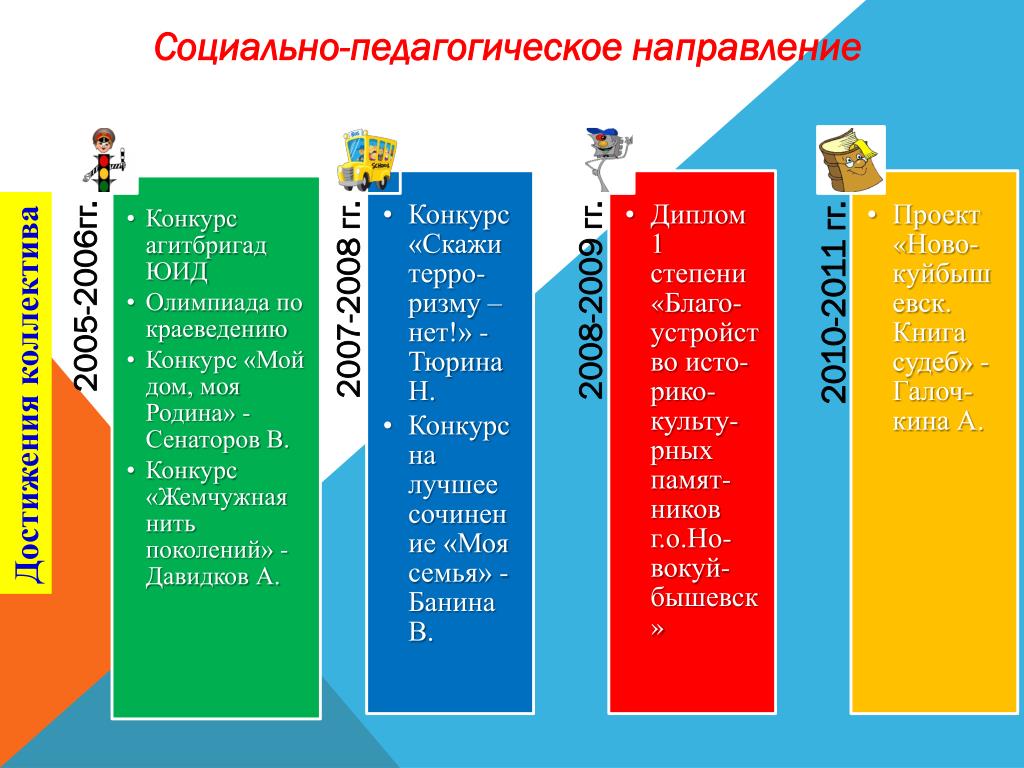 Социально-педагогическое направление

Достижения коллектива

2005-2006гг.

• Конкурс агитбригад ЮИД
• Олимпиада по краеведению
• Конкурс «Мой дом, моя Родина» - Сенаторов В.
• Конкурс «Жемчужная нить поколений» - Давидков А.

2007-2008 гг.

• Конкурс «Скажи терро-ризму – нет!» - Тюрина Н.
• Конкурс на лучшее сочинение «Моя семья» - Банина В.

2008-2009 гг.

• Диплом 1 степени «Благо-устройство исто-рико-культу-рных памят-ников г.о.Но-вокуй-бышевск»

2010-2011 гг.

• Проект «Ново-куйбышевск. Книга судеб» - Галоч-кина А.